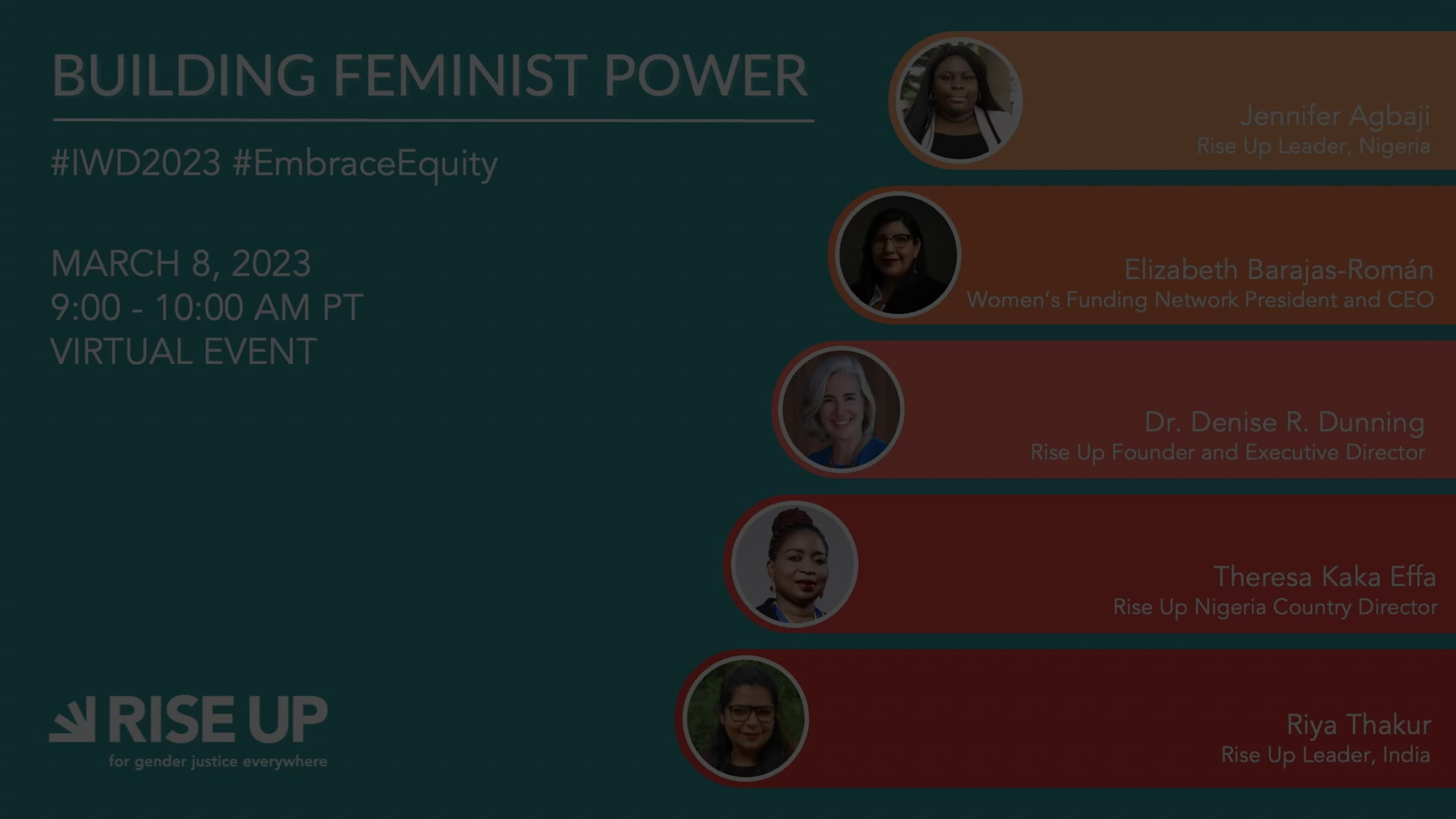 BUILDING FEMINIST POWER

#IWD2023 #EmbraceEquity

MARCH 8, 2023
9:00 - 10:00 AM PT
VIRTUAL EVENT

RISE UP
for gender justice everywhere

Jennifer Agbaji
Rise Up Leader, Nigeria

Elizabeth Barajas-Román
Women's Funding Network President and CEO

Dr. Denise R. Dunning
Rise Up Founder and Executive Director

Theresa Kaka Effa
Rise Up Nigeria Country Director

Riya Thakur
Rise Up Leader, India